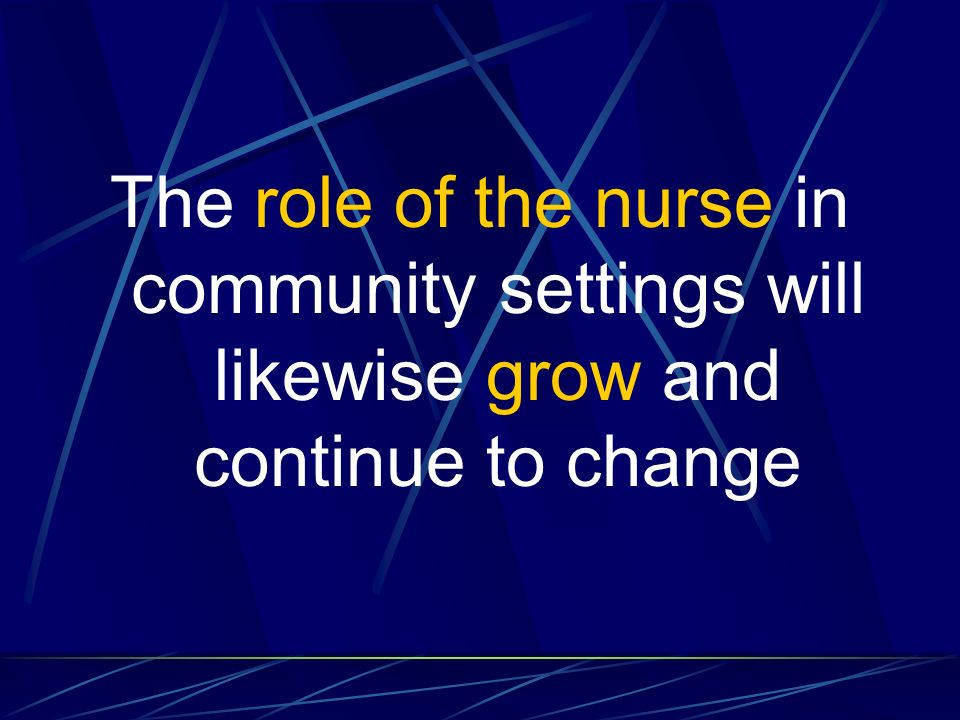 The role of the nurse in community settings will likewise grow and continue to change